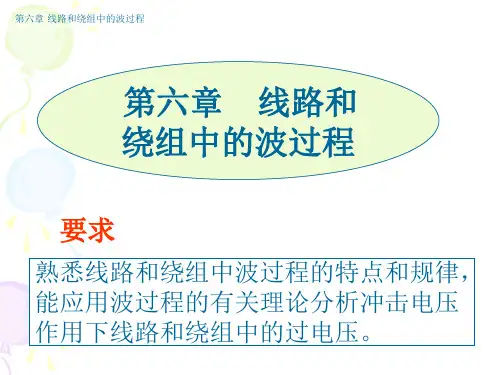 第六章 线路和绕组中的波过程

第六章 线路和绕组中的波过程

要求

熟悉线路和绕组中波过程的特点和规律，能应用波过程的有关理论分析冲击电压作用下线路和绕组中的过电压。